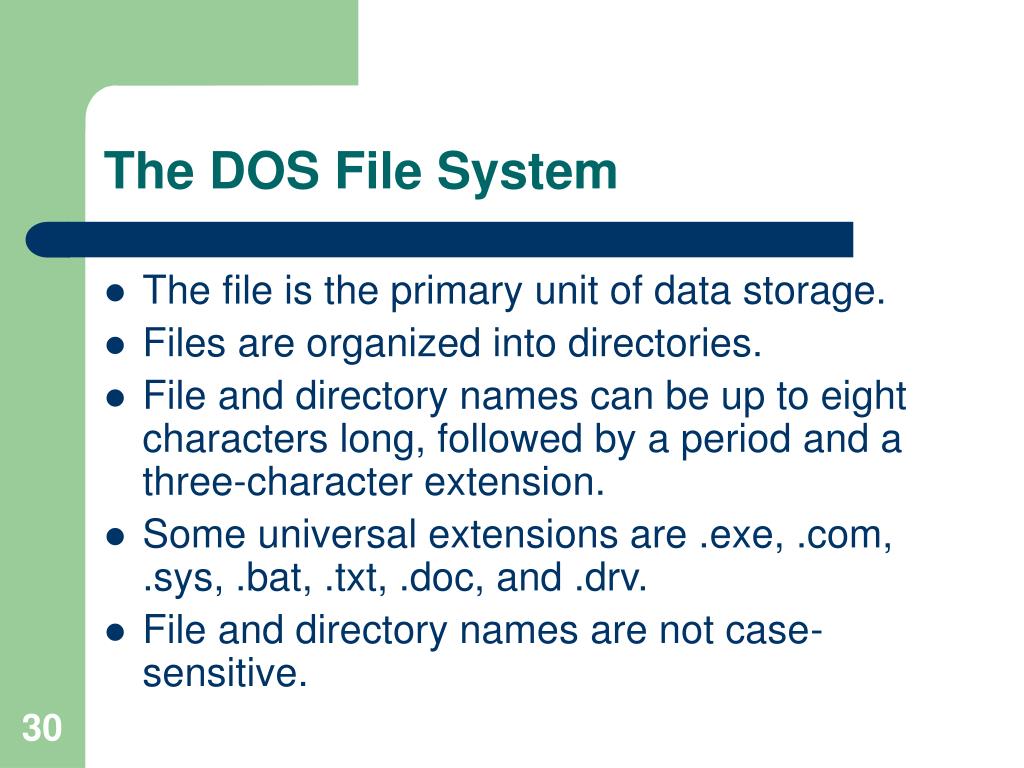 The DOS File System

- The file is the primary unit of data storage.
- Files are organized into directories.
- File and directory names can be up to eight characters long, followed by a period and a three-character extension.
- Some universal extensions are .exe, .com, .sys, .bat, .txt, .doc, and .drv.
- File and directory names are not case-sensitive.

30